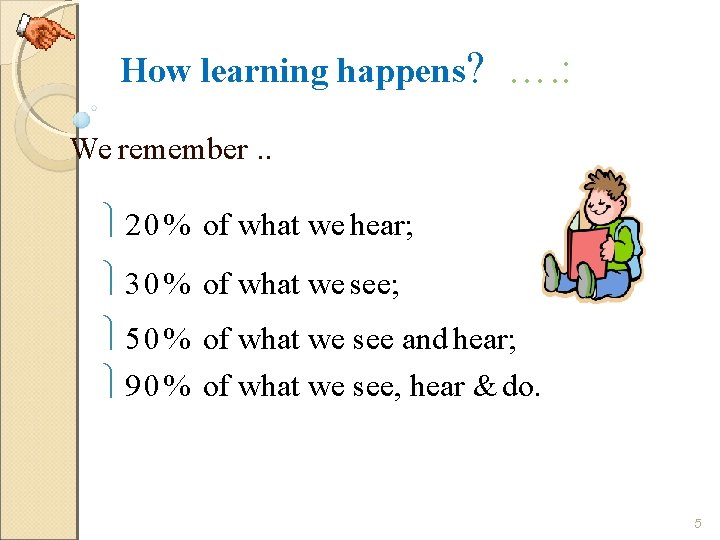 How learning happens? ….:

We remember ..

20% of what we hear;

30% of what we see;

50% of what we see and hear;

90% of what we see, hear & do.

5